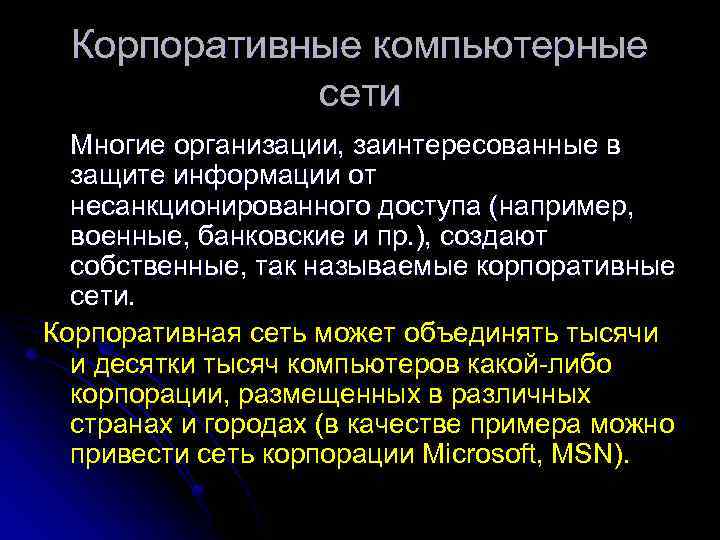 Корпоративные компьютерные сети

Многие организации, заинтересованные в защите информации от несанкционированного доступа (например, военные, банковские и пр.), создают собственные, так называемые корпоративные сети.

Корпоративная сеть может объединять тысячи и десятки тысяч компьютеров какой-либо корпорации, размещенных в различных странах и городах (в качестве примера можно привести сеть корпорации Microsoft, MSN).